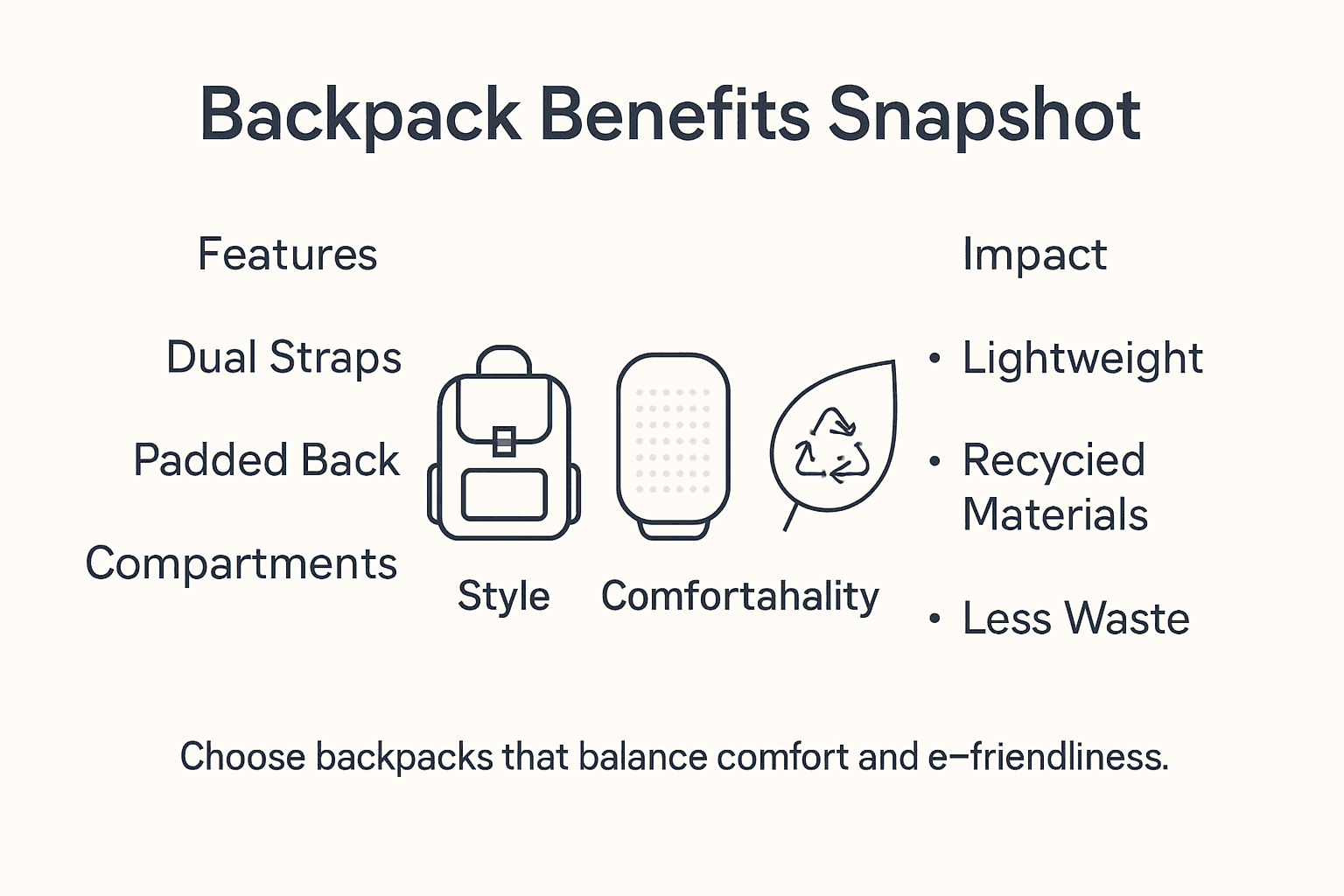 Backpack Benefits Snapshot

Features

Dual Straps

Padded Back

Compartments

Style

Comfortahality

Impact

• Lightweight

• Recycied Materials

• Less Waste

Choose backpacks that balance comfort and e–friendliness.